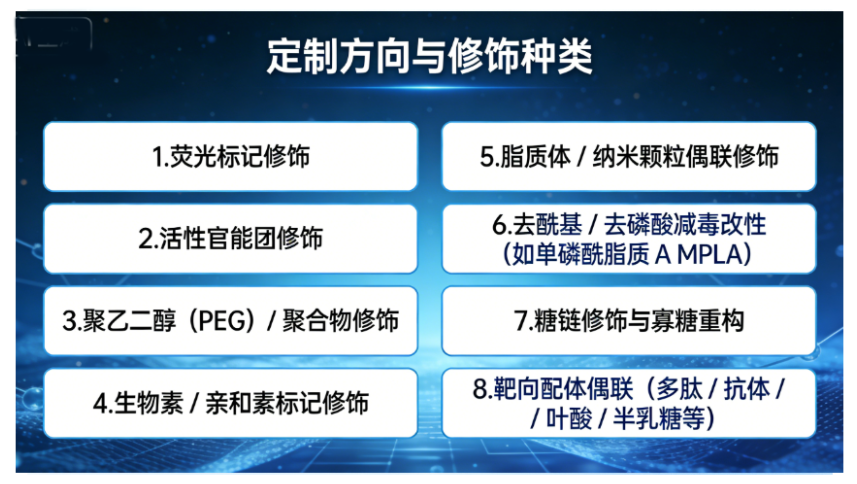 定制方向与修饰种类

1.荧光标记修饰

2.活性官能团修饰

3.聚乙二醇（PEG）/ 聚合物修饰

4.生物素 / 亲和素标记修饰

5.脂质体 / 纳米颗粒偶联修饰

6.去酰基 / 去磷酸减毒改性（如单磷酰脂质 A MPLA）

7.糖链修饰与寡糖重构

8.靶向配体偶联（多肽 / 抗体 / / 叶酸 / 半乳糖等）